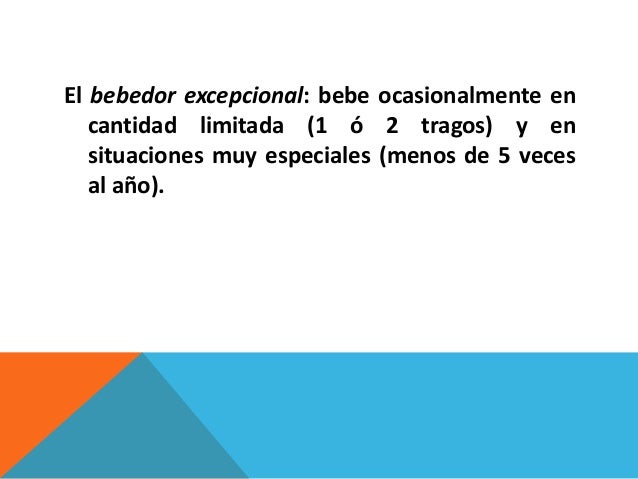 El bebedor excepcional: bebe ocasionalmente en cantidad limitada (1 ó 2 tragos) y en situaciones muy especiales (menos de 5 veces al año).